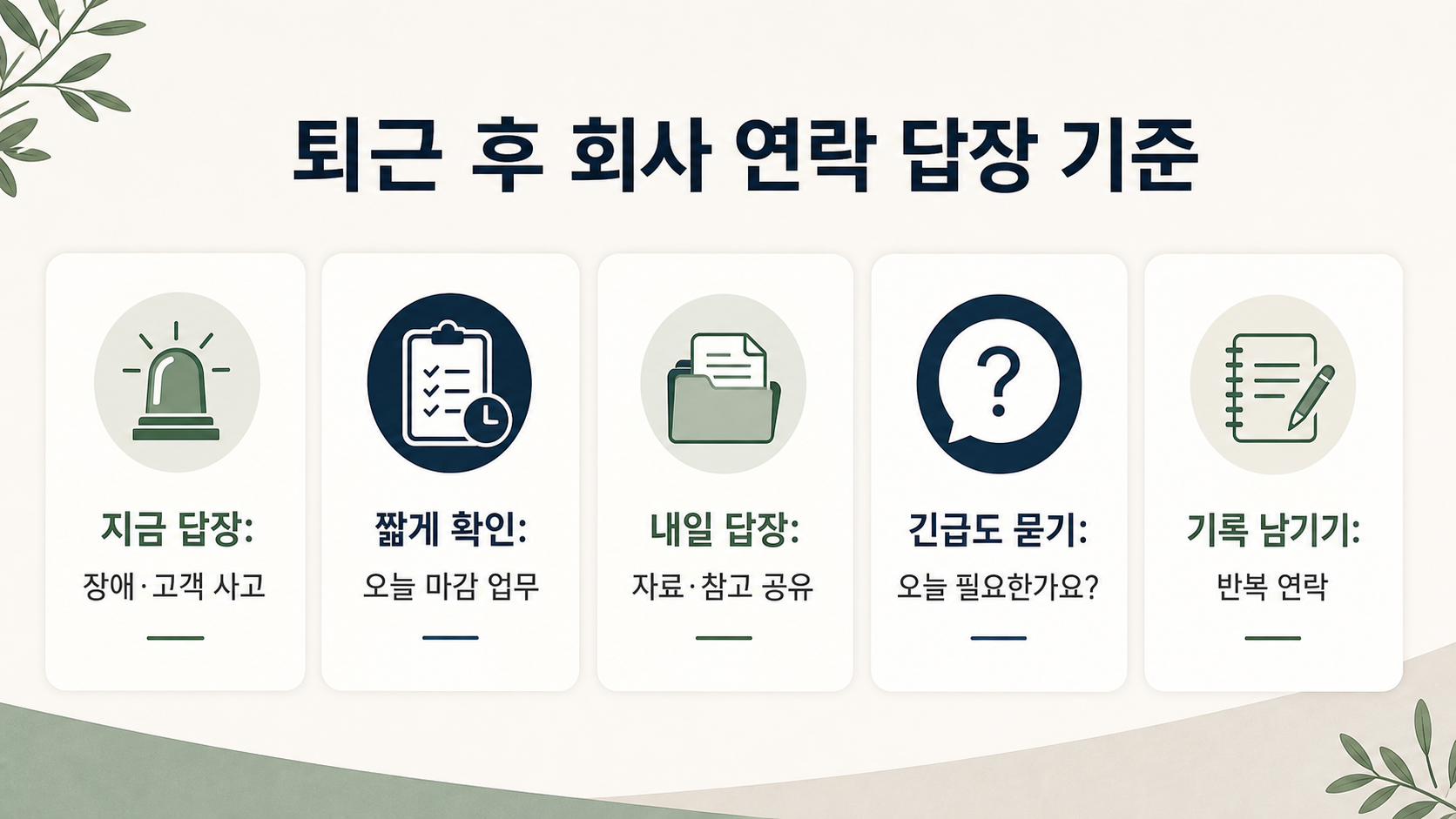 퇴근 후 회사 연락 답장 기준

지금 답장:
장애·고객 사고

짧게 확인:
오늘 마감 업무

내일 답장:
자료·참고 공유

긴급도 묻기:
오늘 필요한가요?

기록 남기기:
반복 연락